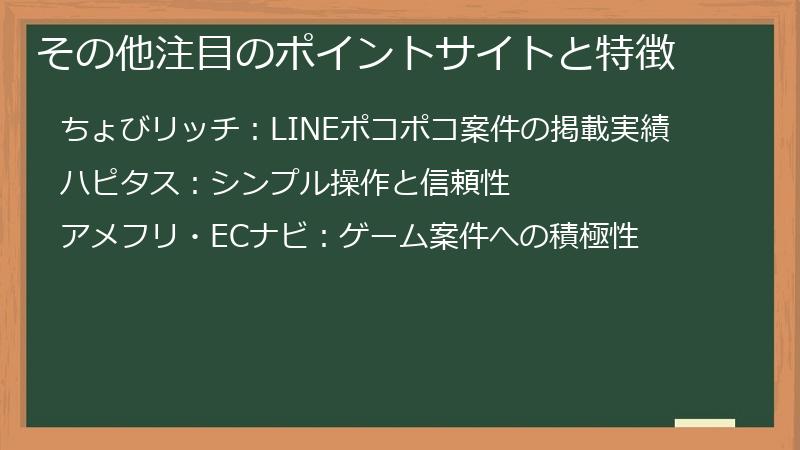 その他注目のポイントサイトと特徴

ちょびリッチ：LINEポコポコ案件の掲載実績

ハピタス：シンプル操作と信頼性

アメフリ・ECナビ：ゲーム案件への積極性